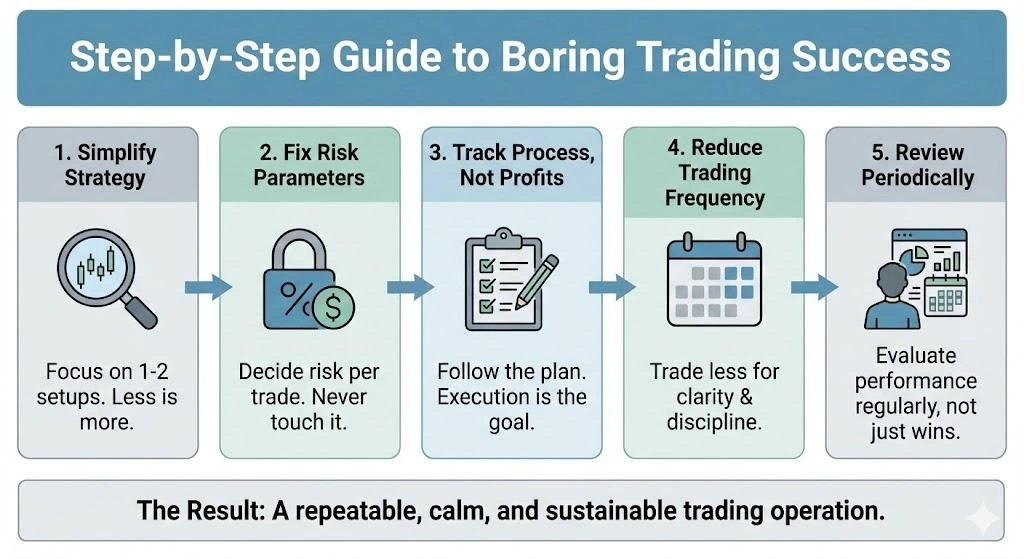 Step-by-Step Guide to Boring Trading Success

1. Simplify Strategy

Focus on 1-2 setups. Less is more.

2. Fix Risk Parameters

%

$

Decide risk per trade. Never touch it.

3. Track Process, Not Profits

Follow the plan. Execution is the goal.

4. Reduce Trading Frequency

Trade less for clarity & discipline.

5. Review Periodically

Evaluate performance regularly, not just wins.

The Result: A repeatable, calm, and sustainable trading operation.